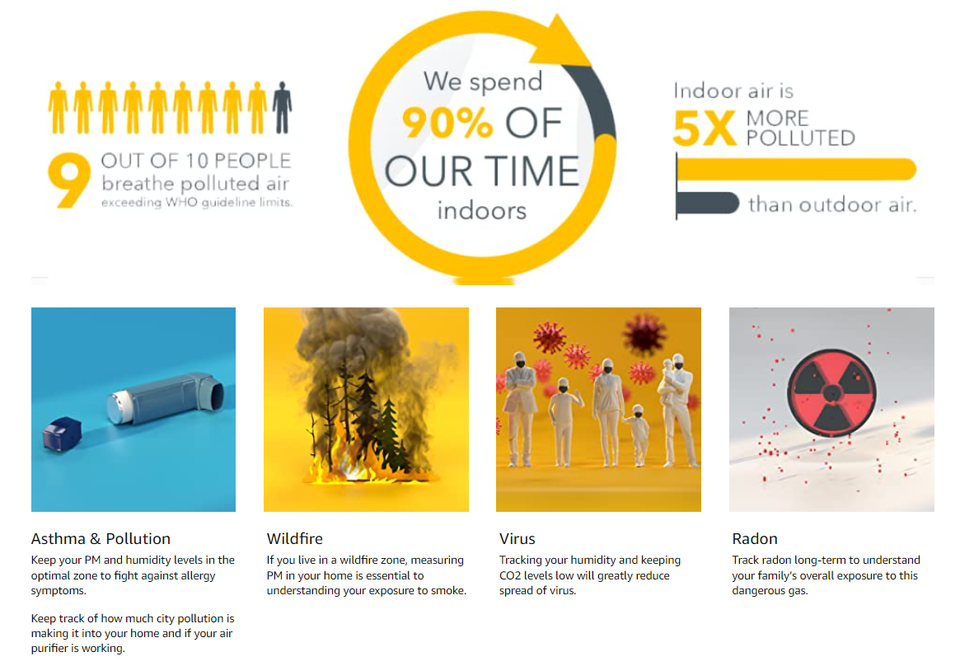 9 OUT OF 10 PEOPLE breathe polluted air exceeding WHO guideline limits.

We spend 90% OF OUR TIME indoors

Indoor air is 5X MORE POLLUTED than outdoor air.

Asthma & Pollution

Keep your PM and humidity levels in the optimal zone to fight against allergy symptoms.

Keep track of how much city pollution is making it into your home and if your air purifier is working.

Wildfire

If you live in a wildfire zone, measuring PM in your home is essential to understanding your exposure to smoke.

Virus

Tracking your humidity and keeping CO2 levels low will greatly reduce spread of virus.

Radon

Track radon long-term to understand your family's overall exposure to this dangerous gas.